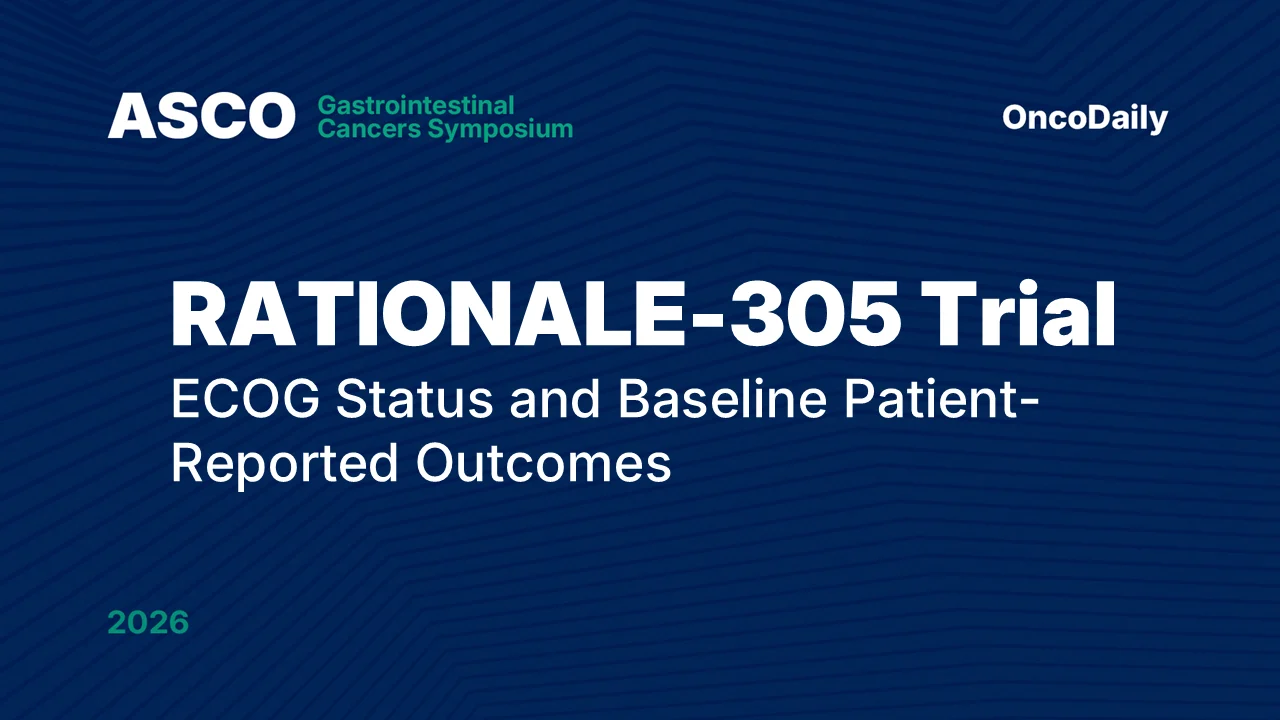 ASCO Gastrointestinal Cancers Symposium

OncoDaily

RATIONALE-305 Trial

ECOG Status and Baseline Patient-Reported Outcomes

2026